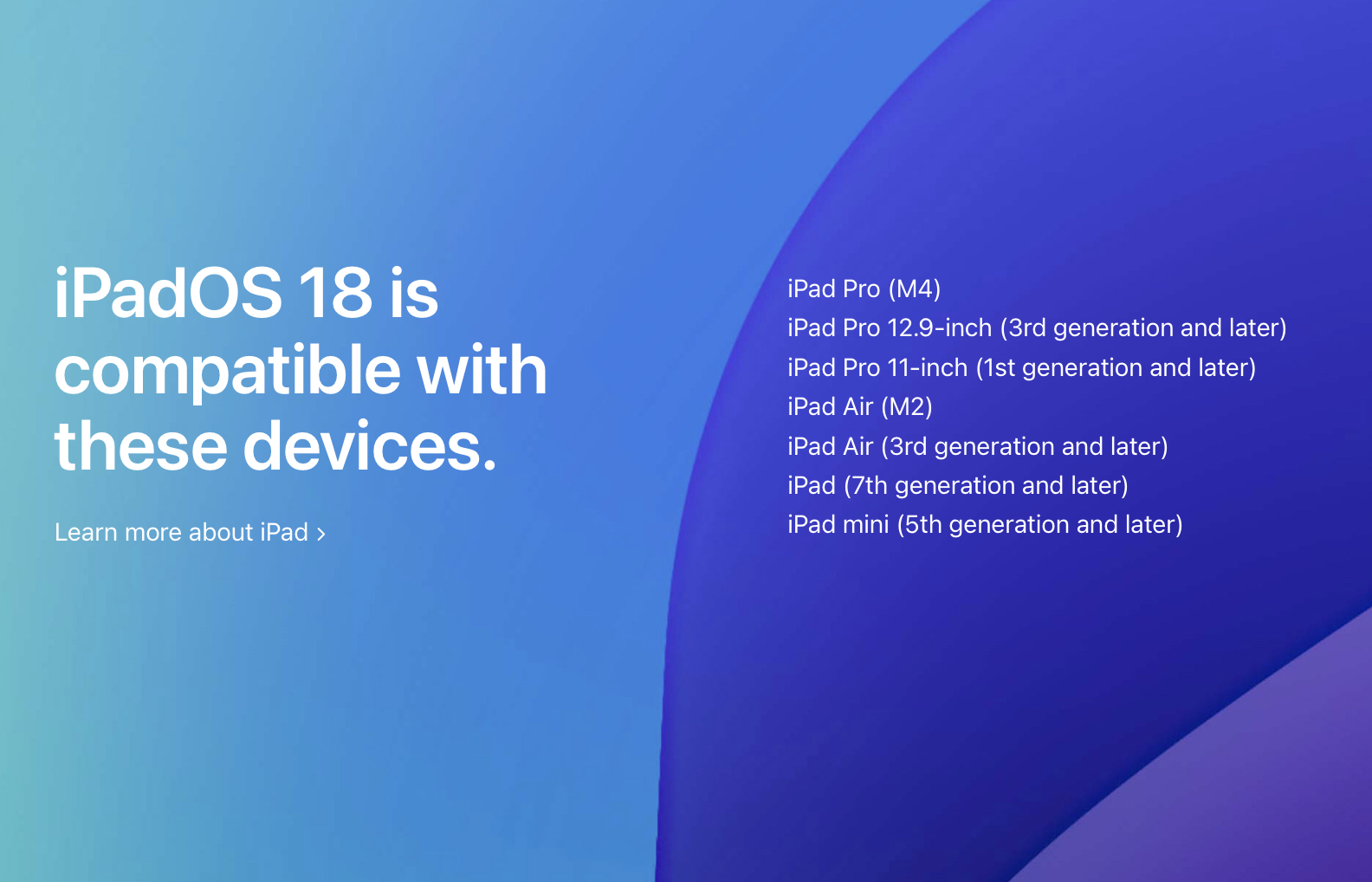 iPadOS 18 is compatible with these devices.

Learn more about iPad ›

iPad Pro (M4)
iPad Pro 12.9-inch (3rd generation and later)
iPad Pro 11-inch (1st generation and later)
iPad Air (M2)
iPad Air (3rd generation and later)
iPad (7th generation and later)
iPad mini (5th generation and later)